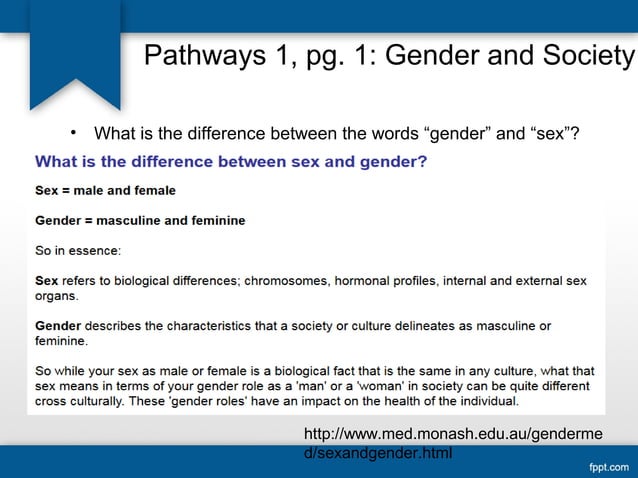 Pathways 1, pg. 1: Gender and Society

• What is the difference between the words “gender” and “sex”?

What is the difference between sex and gender?

Sex = male and female

Gender = masculine and feminine

So in essence:

Sex refers to biological differences; chromosomes, hormonal profiles, internal and external sex organs.

Gender describes the characteristics that a society or culture delineates as masculine or feminine.

So while your sex as male or female is a biological fact that is the same in any culture, what that sex means in terms of your gender role as a 'man' or a 'woman' in society can be quite different cross culturally. These 'gender roles' have an impact on the health of the individual.

http://www.med.monash.edu.au/gendermed/sexandgender.html

fppt.com